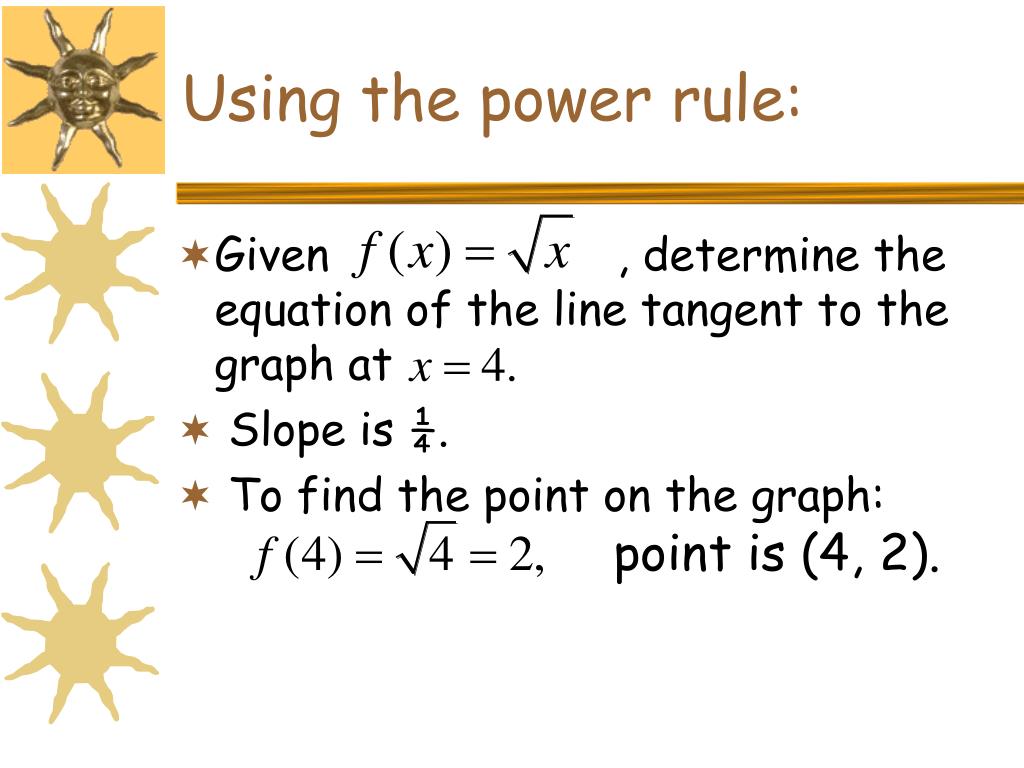 Using the power rule:

Given $f(x) = \sqrt{x}$ , determine the equation of the line tangent to the graph at $x = 4$.

Slope is ¼.

To find the point on the graph: $f(4) = \sqrt{4} = 2,$ point is (4, 2).